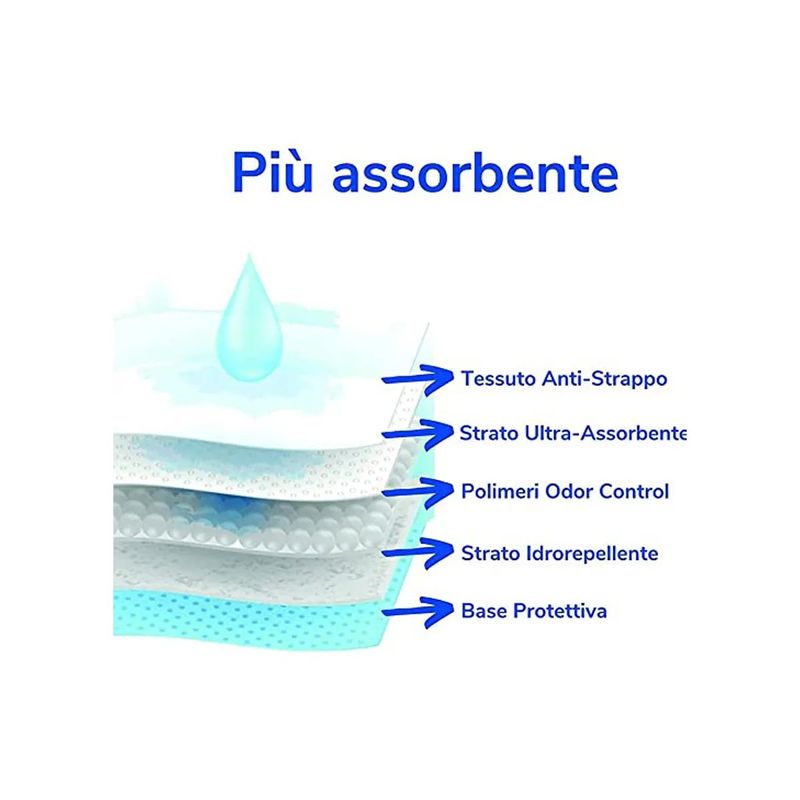 Più assorbente

Tessuto Anti-Strappo

Strato Ultra-Assorbente

Polimeri Odor Control

Strato Idrorepellente

Base Protettiva